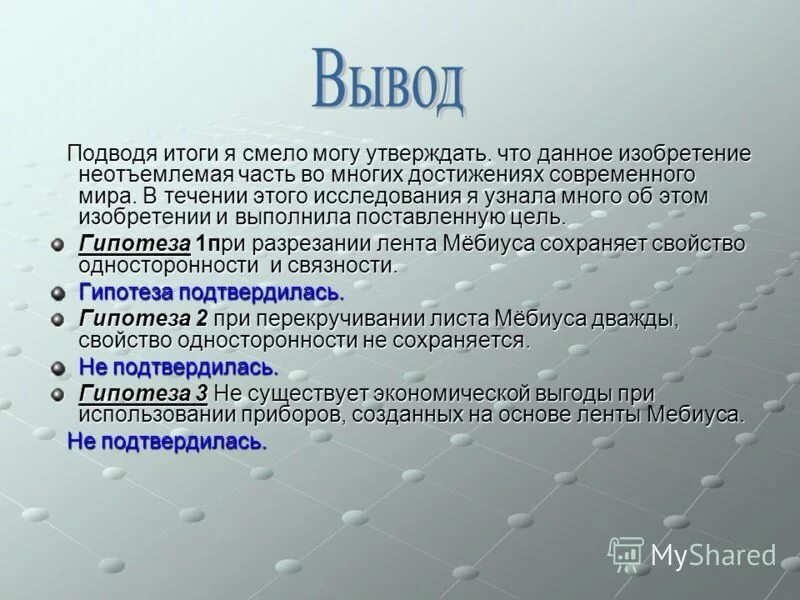 Вывод

Подводя итоги я смело могу утверждать. что данное изобретение неотъемлемая часть во многих достижениях современного мира. В течении этого исследования я узнала много об этом изобретении и выполнила поставленную цель.

Гипотеза 1при разрезании лента Мёбиуса сохраняет свойство односторонности и связности.

Гипотеза подтвердилась.

Гипотеза 2 при перекручивании листа Мёбиуса дважды, свойство односторонности не сохраняется.

Не подтвердилась.

Гипотеза 3 Не существует экономической выгоды при использовании приборов, созданных на основе ленты Мебиуса.

Не подтвердилась.

MyShared